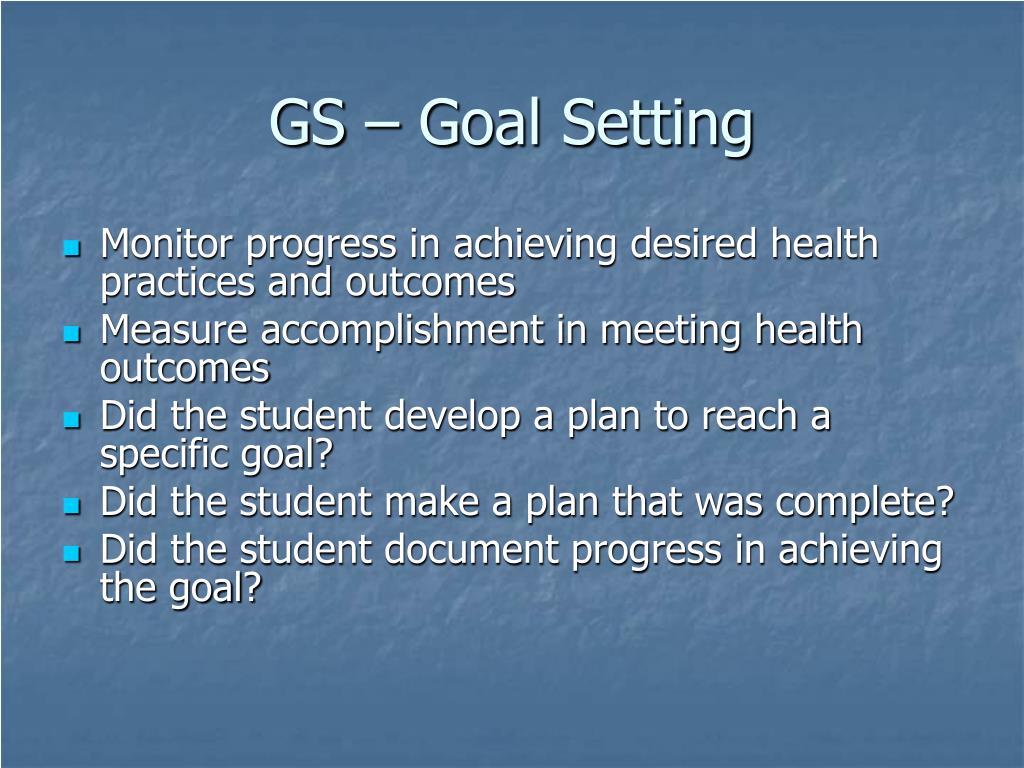 GS – Goal Setting

- Monitor progress in achieving desired health practices and outcomes
- Measure accomplishment in meeting health outcomes
- Did the student develop a plan to reach a specific goal?
- Did the student make a plan that was complete?
- Did the student document progress in achieving the goal?